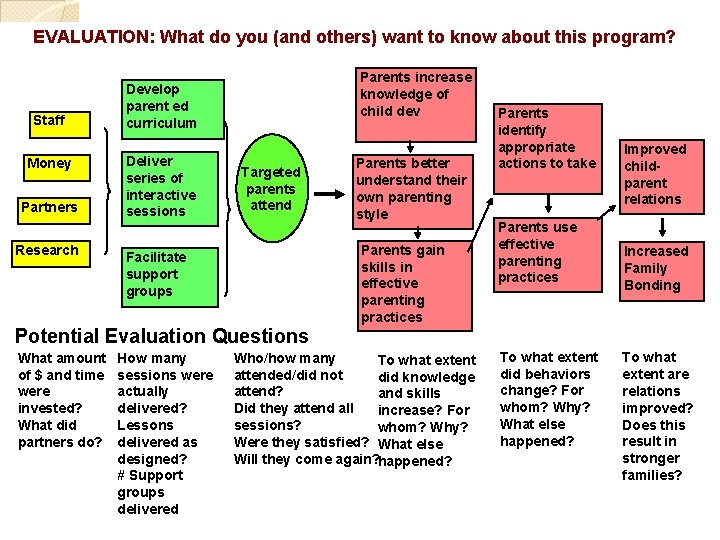 EVALUATION: What do you (and others) want to know about this program?

Staff

Money

Partners

Research

Develop parent ed curriculum

Deliver series of interactive sessions

Facilitate support groups

Targeted parents attend

Parents increase knowledge of child dev

Parents better understand their own parenting style

Parents gain skills in effective parenting practices

Parents identify appropriate actions to take

Parents use effective parenting practices

Improved child-parent relations

Increased Family Bonding

Potential Evaluation Questions

What amount of $ and time were invested? What did partners do?

How many sessions were actually delivered? Lessons delivered as designed? # Support groups delivered

Who/how many attended/did not attend? Did they attend all sessions? Were they satisfied? Will they come again?

To what extent did knowledge and skills increase? For whom? Why? What else happened?

To what extent did behaviors change? For whom? Why? What else happened?

To what extent are relations improved? Does this result in stronger families?